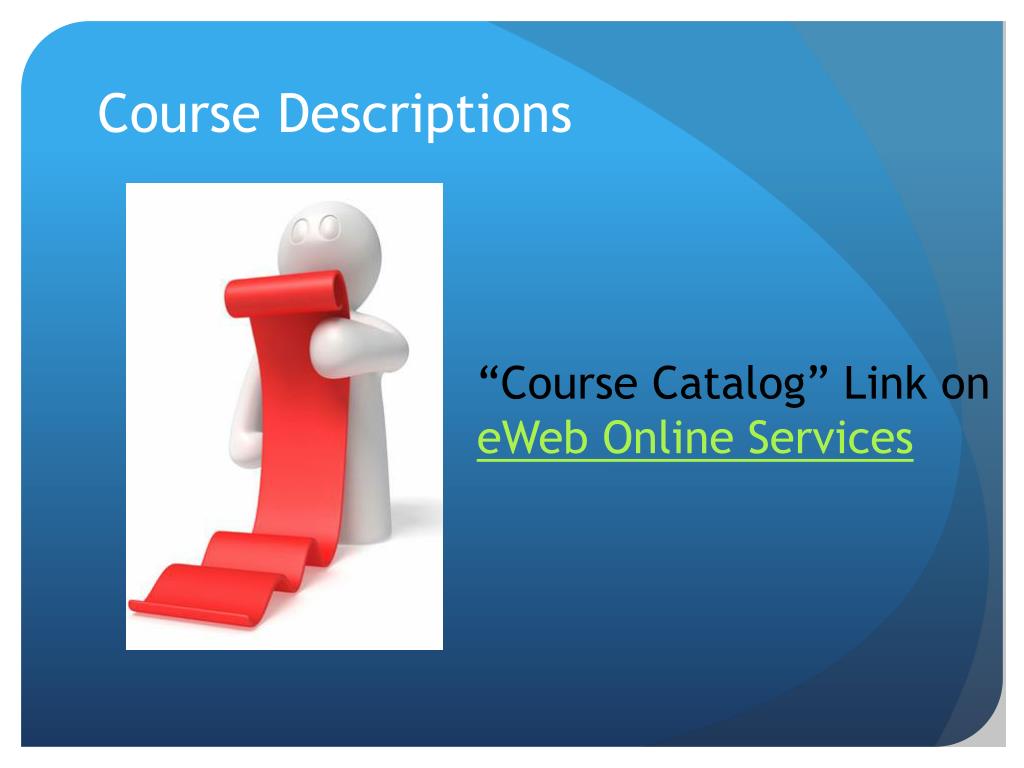 Course Descriptions

“Course Catalog” Link on eWeb Online Services